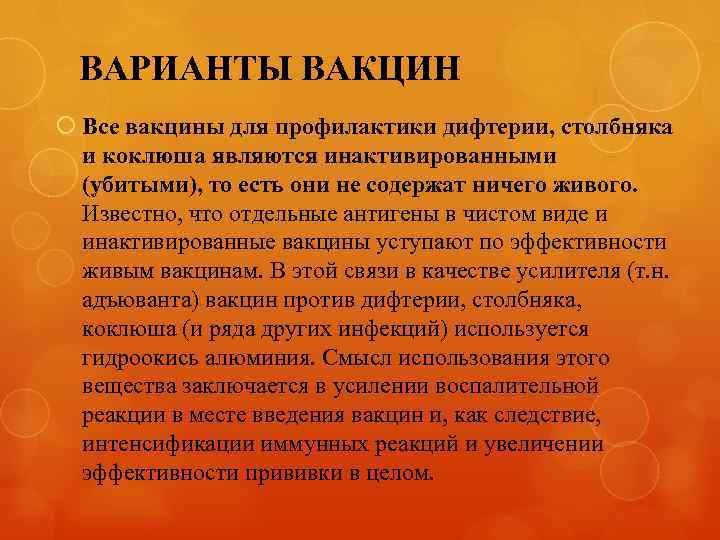 ВАРИАНТЫ ВАКЦИН

Все вакцины для профилактики дифтерии, столбняка и коклюша являются инактивированными (убитыми), то есть они не содержат ничего живого. Известно, что отдельные антигены в чистом виде и инактивированные вакцины уступают по эффективности живым вакцинам. В этой связи в качестве усилителя (т.н. адъюванта) вакцин против дифтерии, столбняка, коклюша (и ряда других инфекций) используется гидроокись алюминия. Смысл использования этого вещества заключается в усилении воспалительной реакции в месте введения вакцин и, как следствие, интенсификации иммунных реакций и увеличении эффективности прививки в целом.